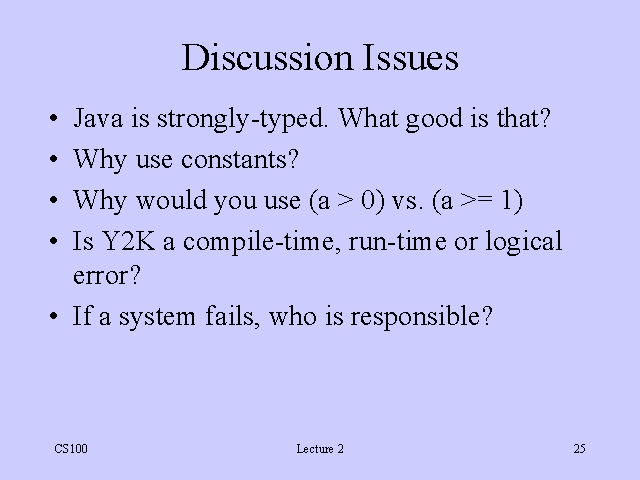 Discussion Issues

• Java is strongly-typed. What good is that?
• Why use constants?
• Why would you use (a > 0) vs. (a >= 1)
• Is Y2K a compile-time, run-time or logical error?
• If a system fails, who is responsible?

CS100

Lecture 2

25